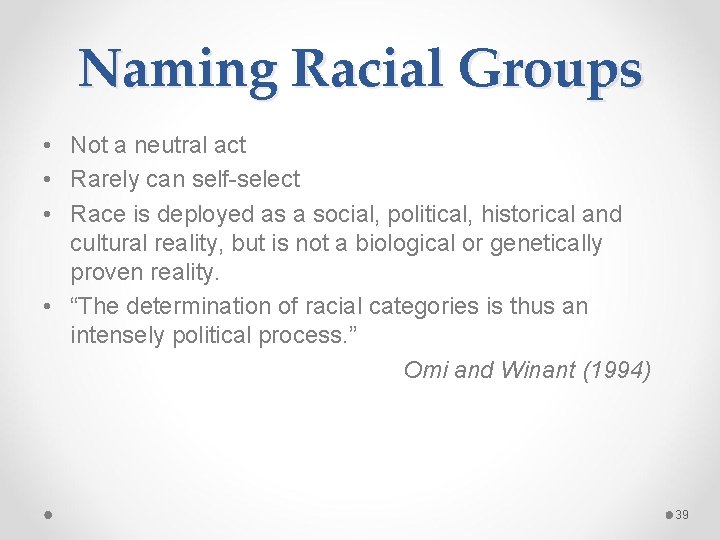 Naming Racial Groups

• Not a neutral act
• Rarely can self-select
• Race is deployed as a social, political, historical and cultural reality, but is not a biological or genetically proven reality.
• “The determination of racial categories is thus an intensely political process.”

Omi and Winant (1994)

39